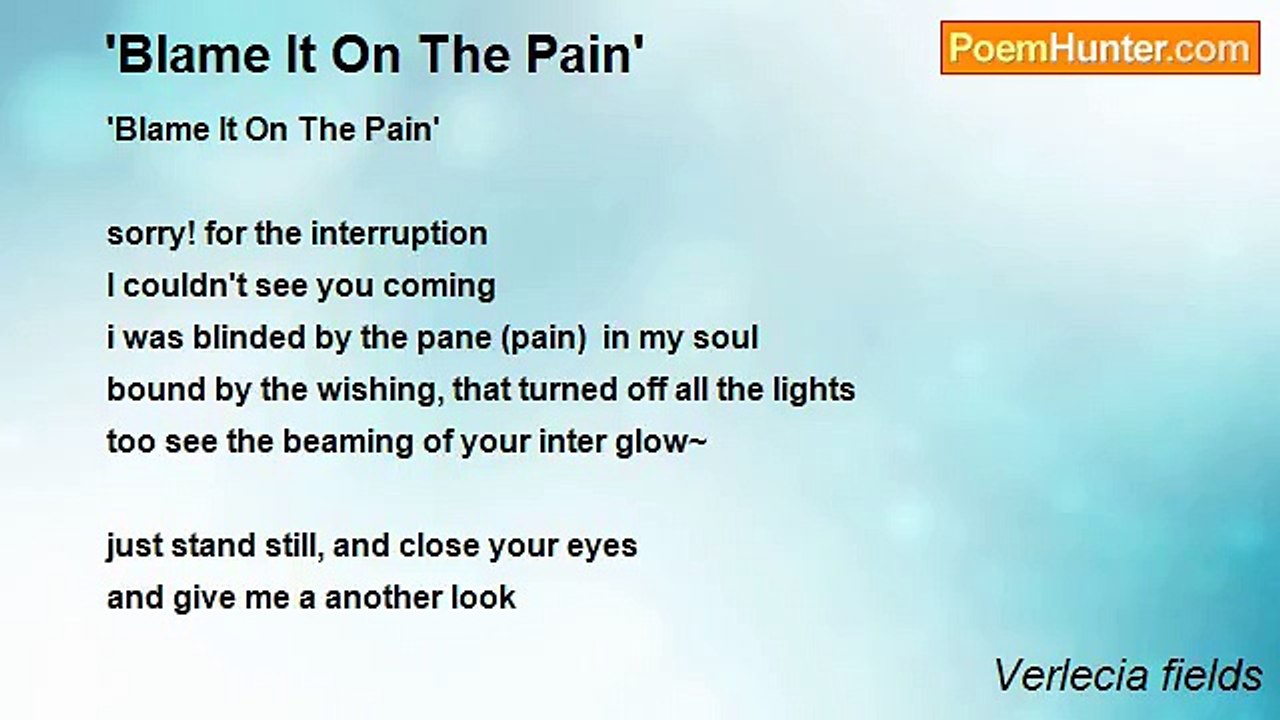 'Blame It On The Pain'

PoemHunter.com

'Blame It On The Pain'

sorry! for the interruption
I couldn't see you coming
i was blinded by the pane (pain)  in my soul
bound by the wishing, that turned off all the lights
too see the beaming of your inter glow~

just stand still, and close your eyes
and give me a another look

Verlecia fields